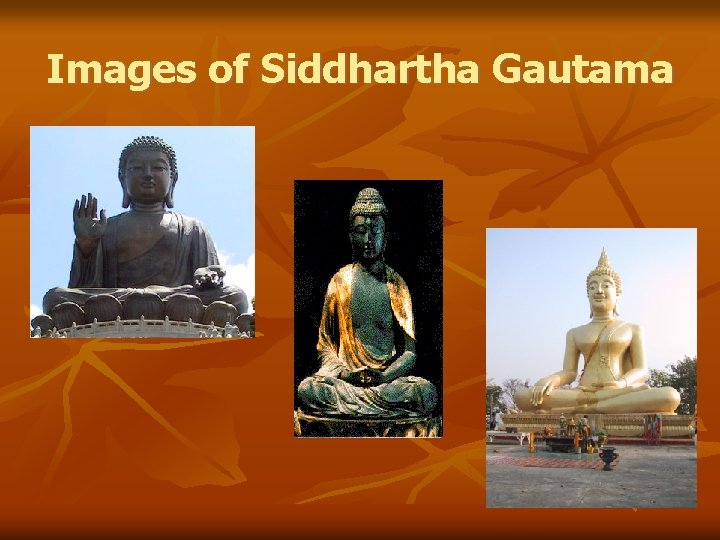 Images of Siddhartha Gautama